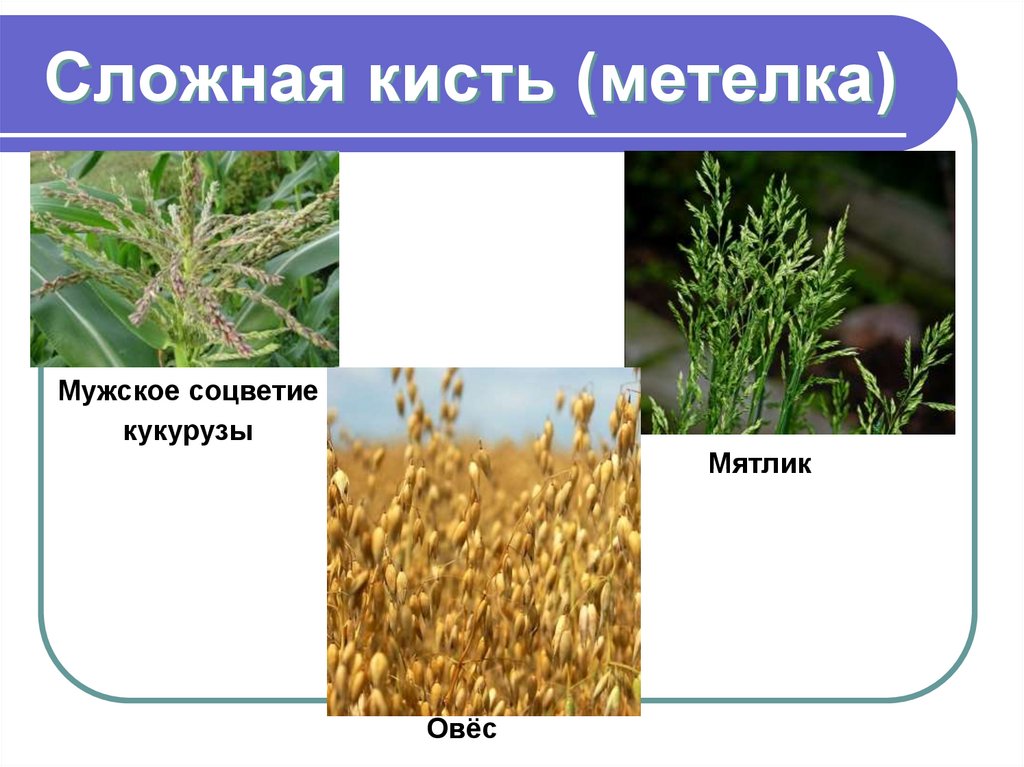 Сложная кисть (метелка)

Мужское соцветие кукурузы

Мятлик

Овёс